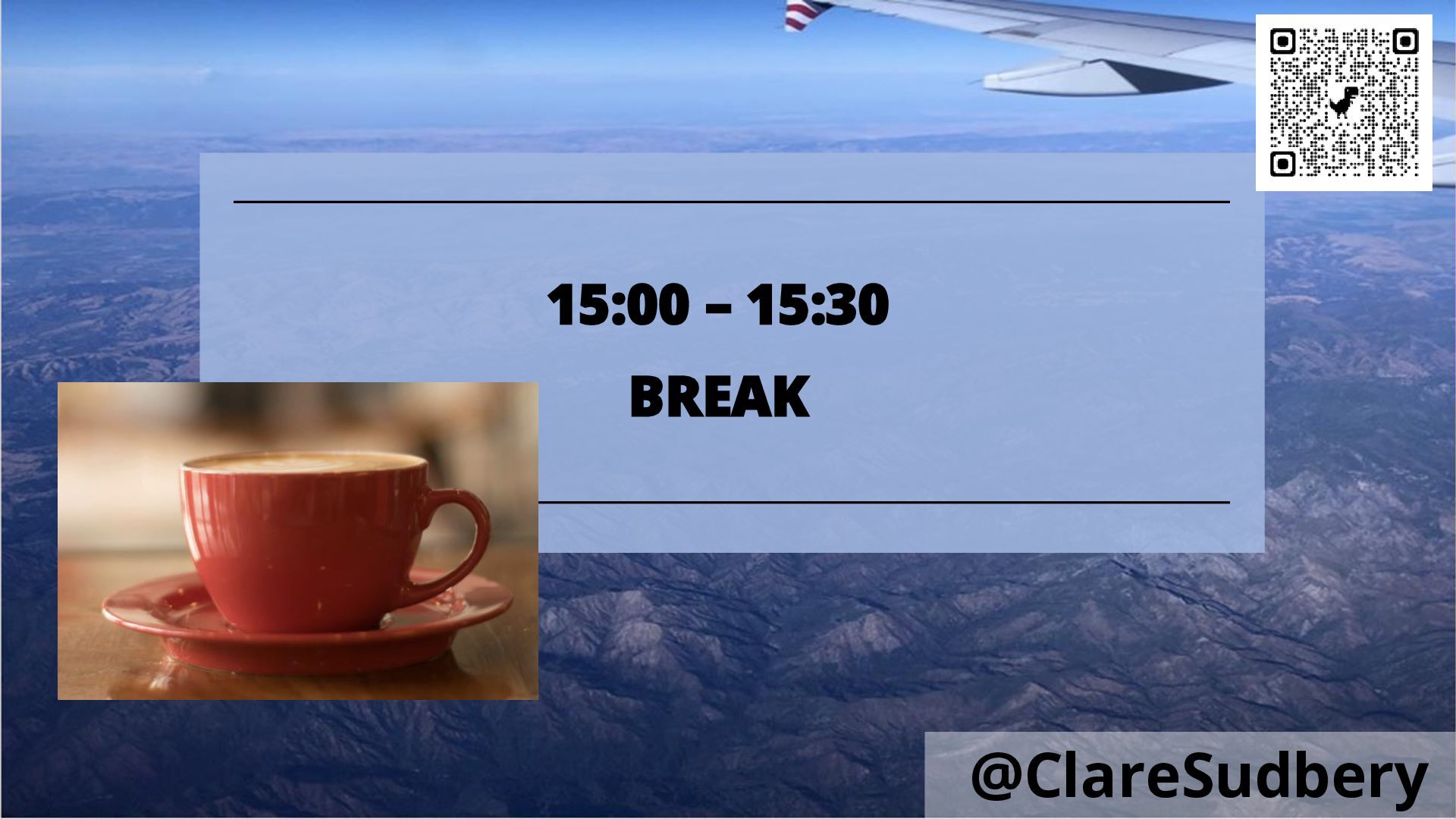 15:00 – 15:30

BREAK

@ClareSudbery